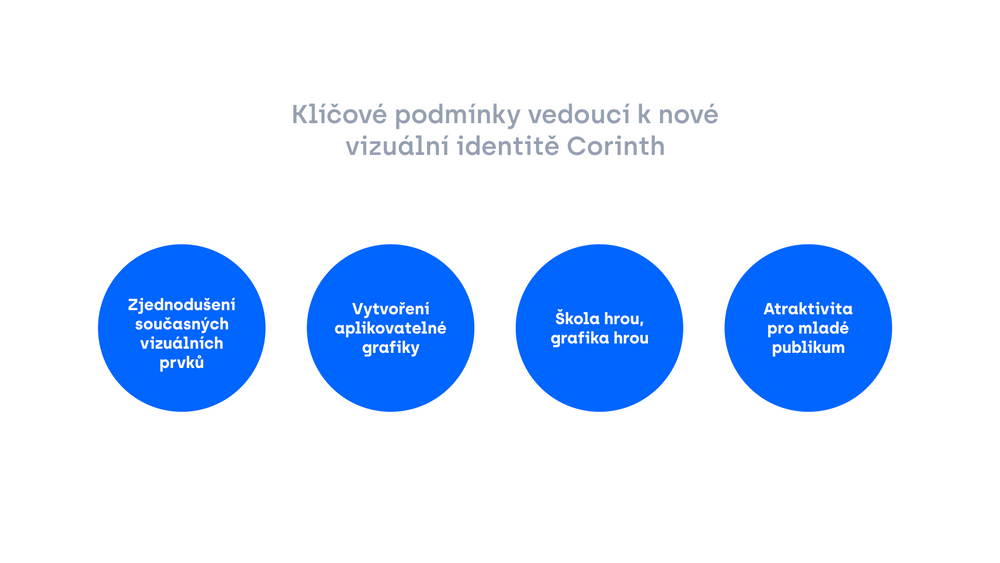 Klíčové podmínky vedoucí k nové vizuální identitě Corinth

Zjednodušení současných vizuálních prvků

Vytvoření aplikovatelné grafiky

Škola hrou, grafika hrou

Atraktivita pro mladé publikum